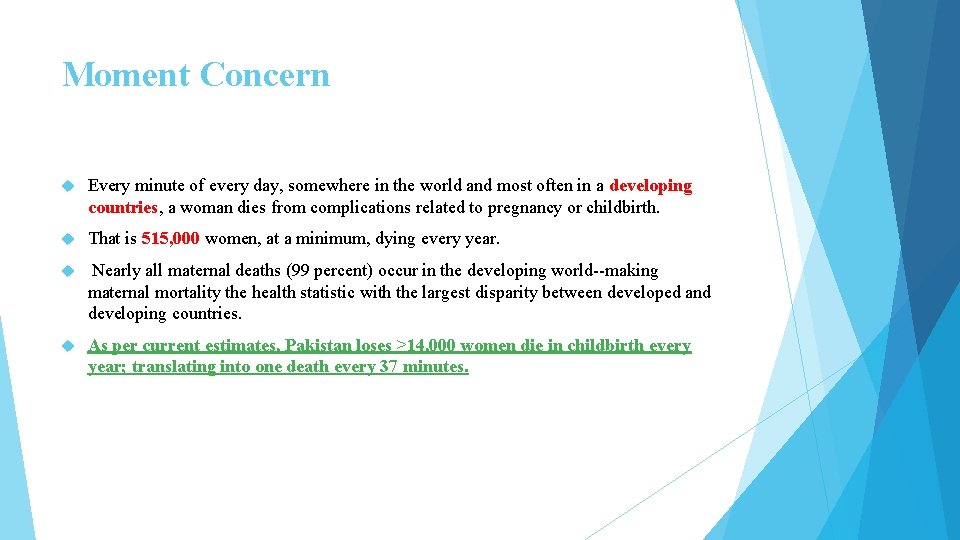 Moment Concern

Every minute of every day, somewhere in the world and most often in a developing countries, a woman dies from complications related to pregnancy or childbirth.

That is 515,000 women, at a minimum, dying every year.

Nearly all maternal deaths (99 percent) occur in the developing world--making maternal mortality the health statistic with the largest disparity between developed and developing countries.

As per current estimates, Pakistan loses >14,000 women die in childbirth every year; translating into one death every 37 minutes.